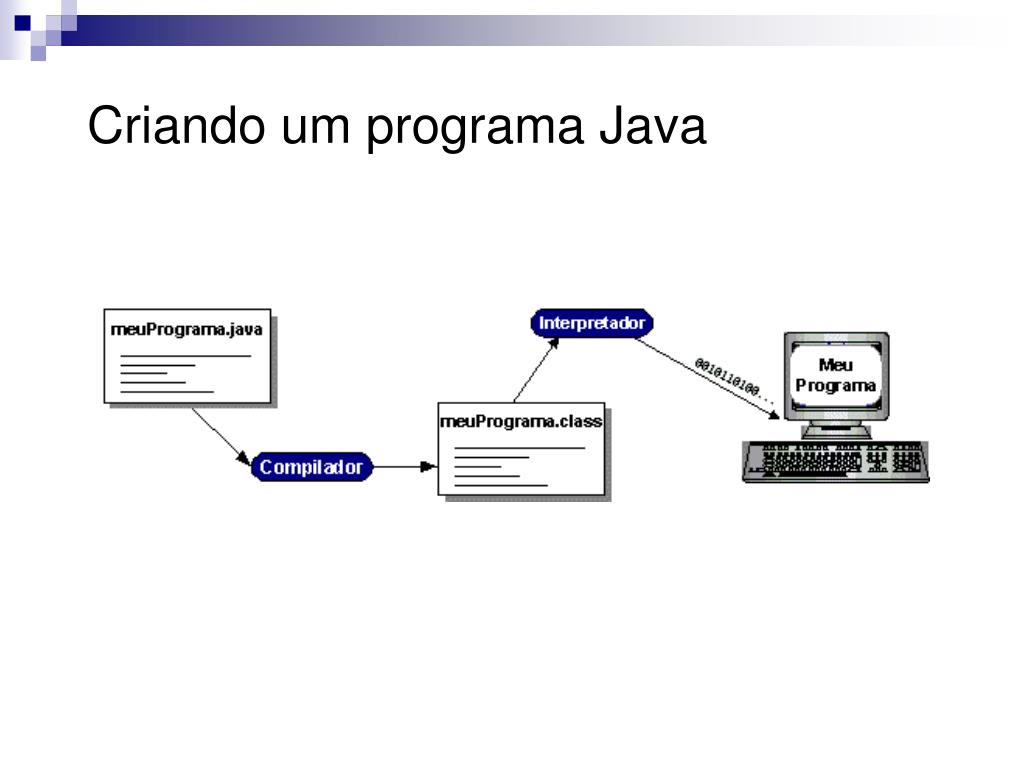 Criando um programa Java

meuPrograma.java

Compilador

meuPrograma.class

Interpretador

0010110100...

Meu Programa